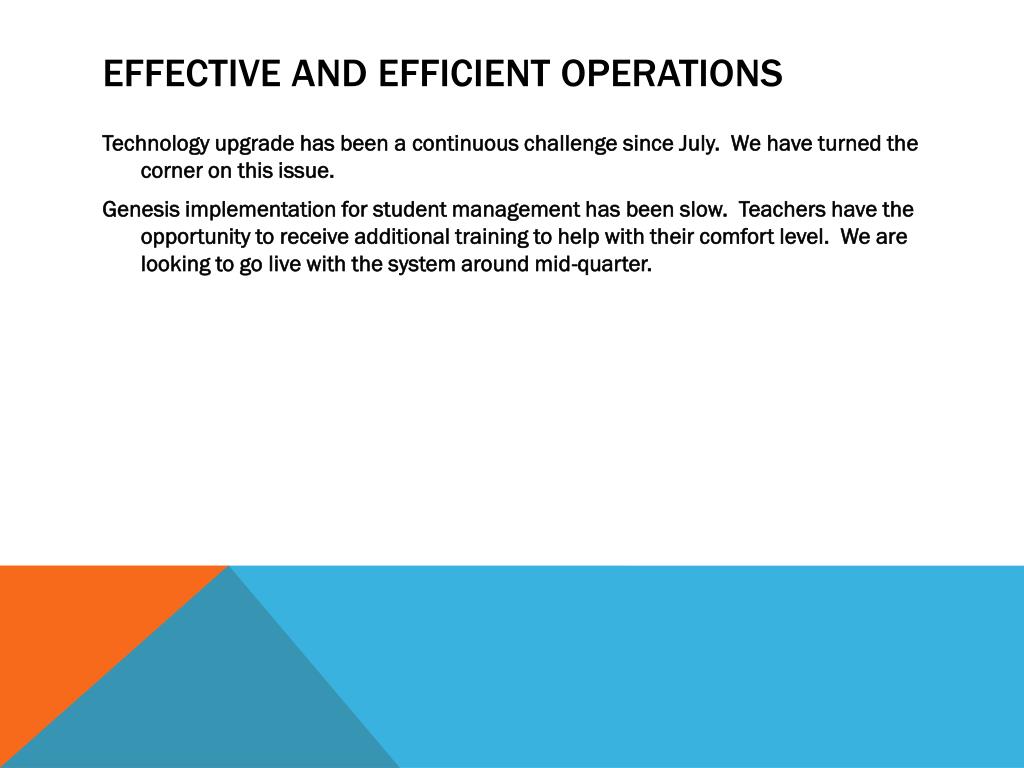 EFFECTIVE AND EFFICIENT OPERATIONS

Technology upgrade has been a continuous challenge since July. We have turned the corner on this issue.

Genesis implementation for student management has been slow. Teachers have the opportunity to receive additional training to help with their comfort level. We are looking to go live with the system around mid-quarter.